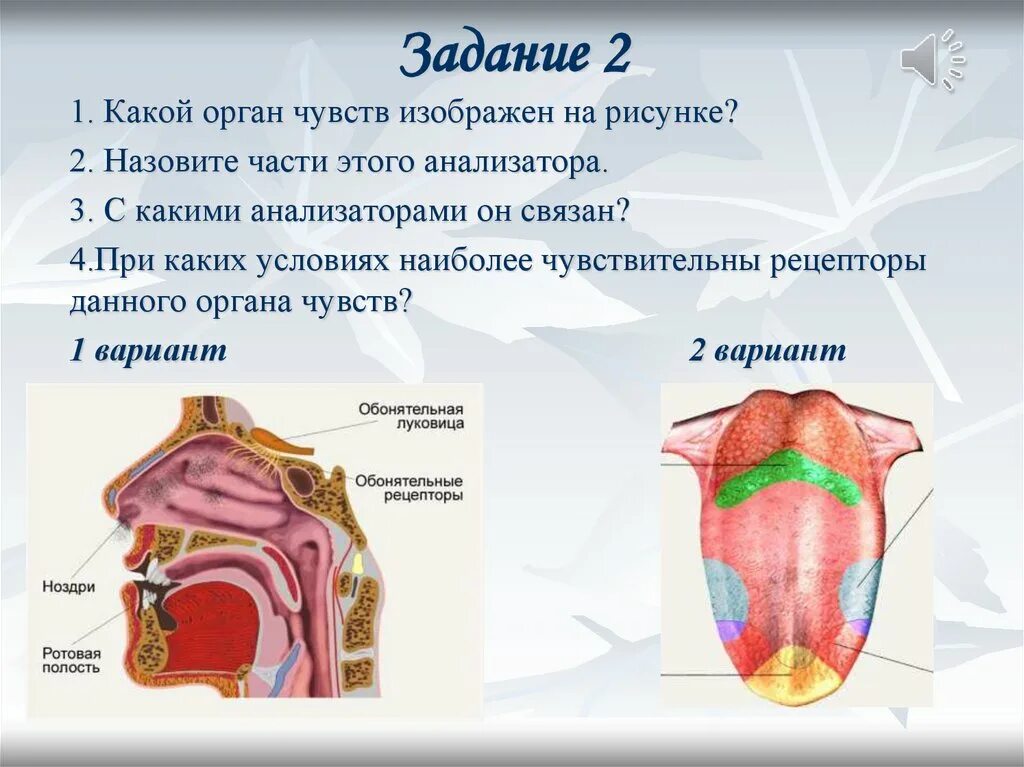 Задание 2

1. Какой орган чувств изображен на рисунке?

2. Назовите части этого анализатора.

3. С какими анализаторами он связан?

4.При каких условиях наиболее чувствительны рецепторы данного органа чувств?

1 вариант

2 вариант

Обонятельная луковица

Обонятельные рецепторы

Ноздри

Ротовая полость